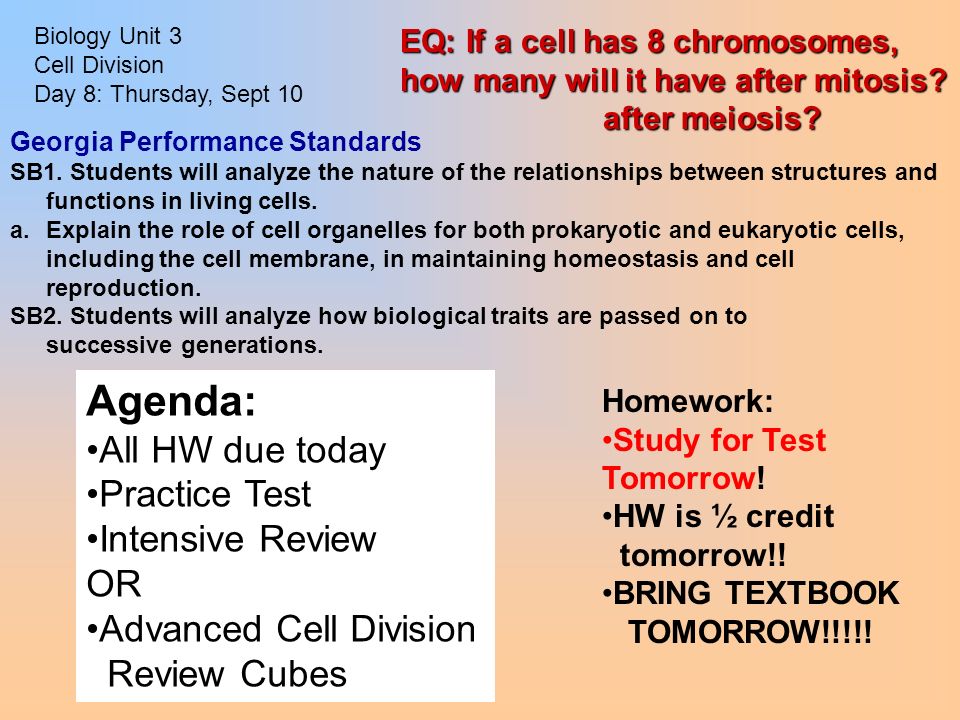 Biology Unit 3
Cell Division
Day 8: Thursday, Sept 10

EQ: If a cell has 8 chromosomes, how many will it have after mitosis? after meiosis?

Georgia Performance Standards
SB1. Students will analyze the nature of the relationships between structures and functions in living cells.
a. Explain the role of cell organelles for both prokaryotic and eukaryotic cells, including the cell membrane, in maintaining homeostasis and cell reproduction.
SB2. Students will analyze how biological traits are passed on to successive generations.

Agenda:
•All HW due today
•Practice Test
•Intensive Review
OR
•Advanced Cell Division Review Cubes

Homework:
•Study for Test Tomorrow!
•HW is ½ credit tomorrow!!
•BRING TEXTBOOK TOMORROW!!!!!